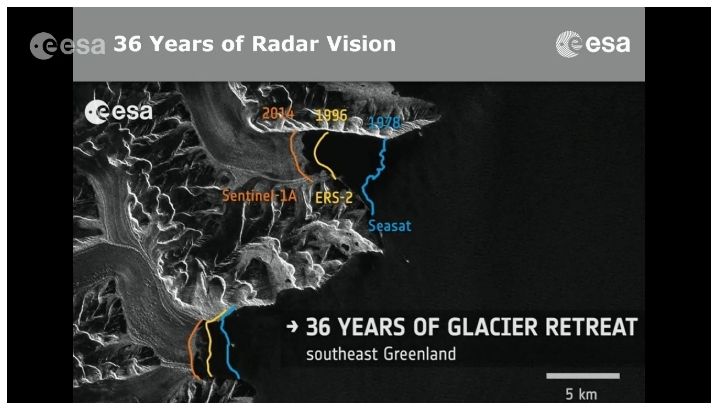 esa 36 Years of Radar Vision esa

esa

2014 1996 1978

Sentinel-1A ERS-2

Seasat

→ 36 YEARS OF GLACIER RETREAT
southeast Greenland

5 km